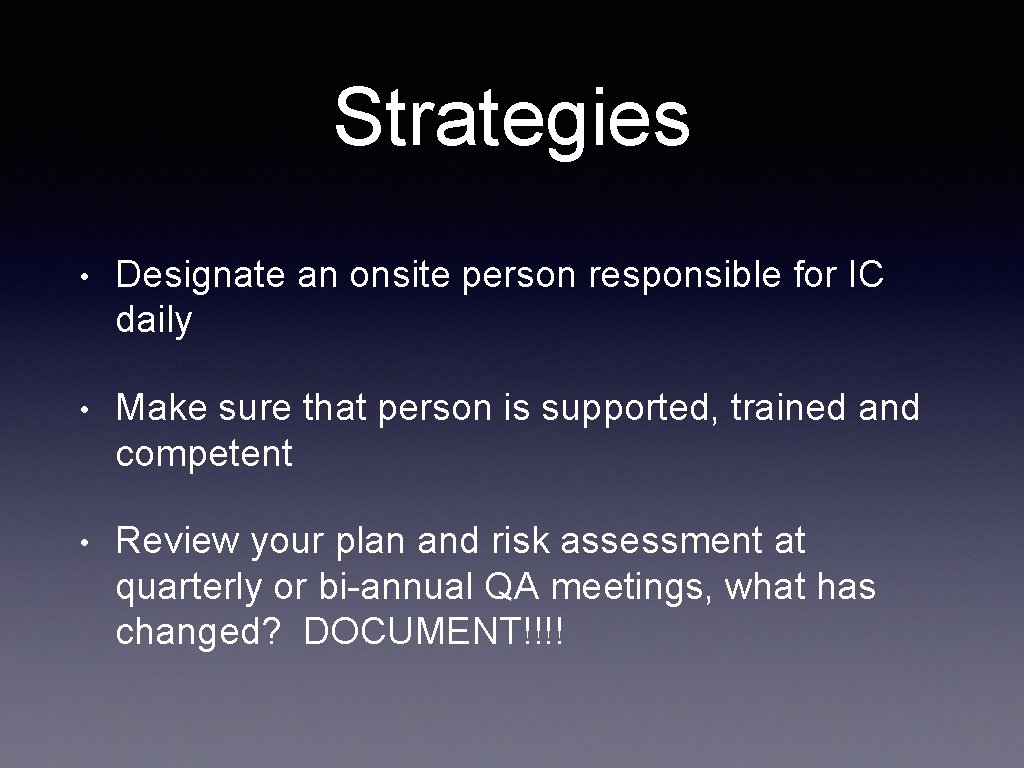 Strategies

• Designate an onsite person responsible for IC daily

• Make sure that person is supported, trained and competent

• Review your plan and risk assessment at quarterly or bi-annual QA meetings, what has changed? DOCUMENT!!!!